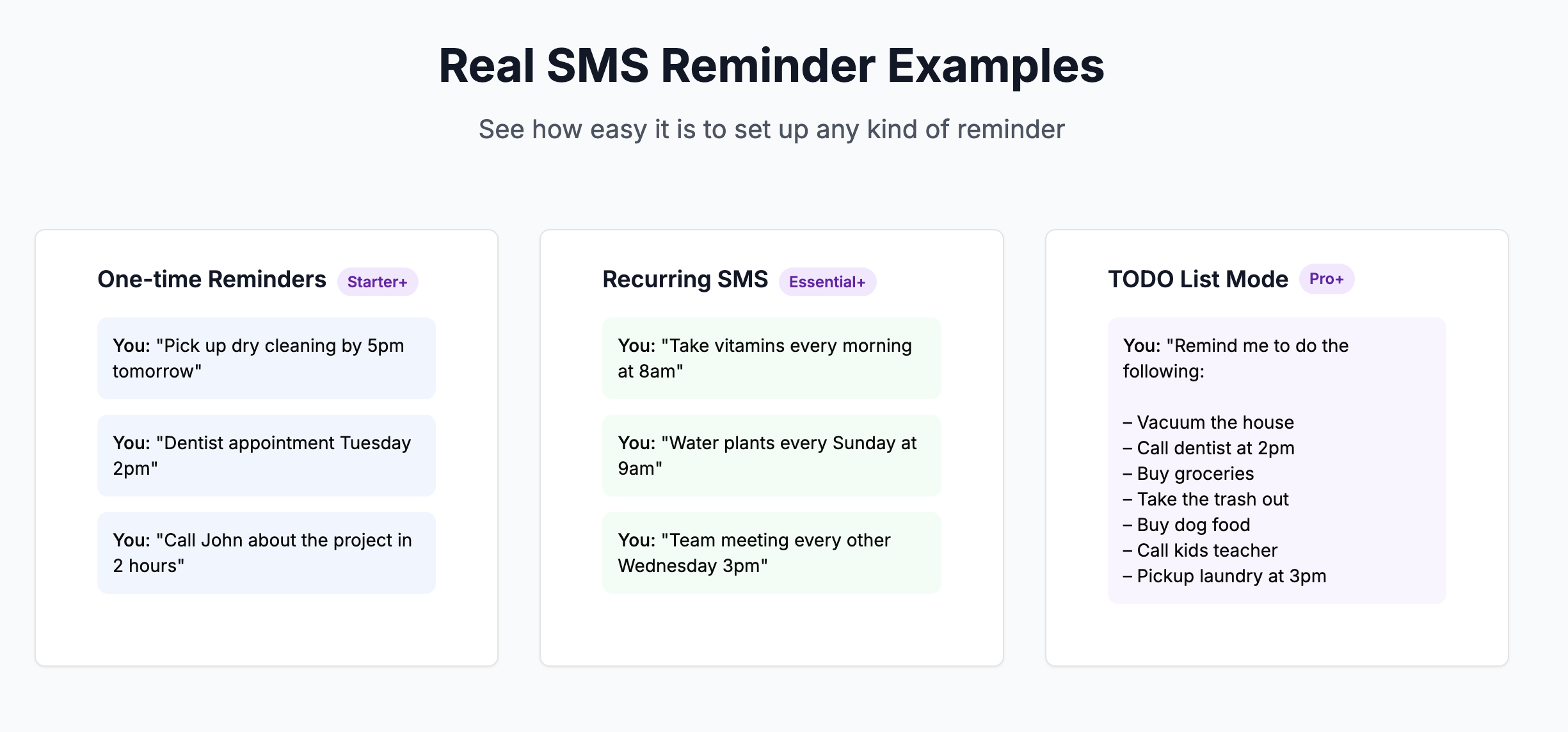 Real SMS Reminder Examples

See how easy it is to set up any kind of reminder

One-time Reminders Starter+

You: "Pick up dry cleaning by 5pm tomorrow"

You: "Dentist appointment Tuesday 2pm"

You: "Call John about the project in 2 hours"

Recurring SMS Essential+

You: "Take vitamins every morning at 8am"

You: "Water plants every Sunday at 9am"

You: "Team meeting every other Wednesday 3pm"

TODO List Mode Pro+

You: "Remind me to do the following:

– Vacuum the house
– Call dentist at 2pm
– Buy groceries
– Take the trash out
– Buy dog food
– Call kids teacher
– Pickup laundry at 3pm